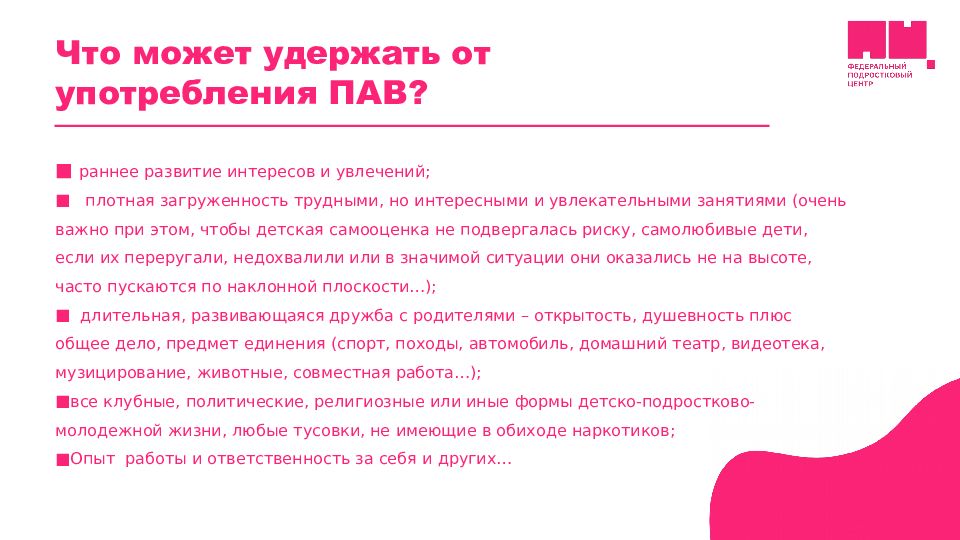 Что может удержать от употребления ПАВ?

ФЕДЕРАЛЬНЫЙ ПОДРОСТКОВЫЙ ЦЕНТР

■ раннее развитие интересов и увлечений;
■ плотная загруженность трудными, но интересными и увлекательными занятиями (очень важно при этом, чтобы детская самооценка не подвергалась риску, самолюбивые дети, если их переругали, недохвалили или в значимой ситуации они оказались не на высоте, часто пускаются по наклонной плоскости…);
■ длительная, развивающаяся дружба с родителями – открытость, душевность плюс общее дело, предмет единения (спорт, походы, автомобиль, домашний театр, видеотека, музицирование, животные, совместная работа…);
■все клубные, политические, религиозные или иные формы детско-подростково-молодежной жизни, любые тусовки, не имеющие в обиходе наркотиков;
■Опыт работы и ответственность за себя и других…